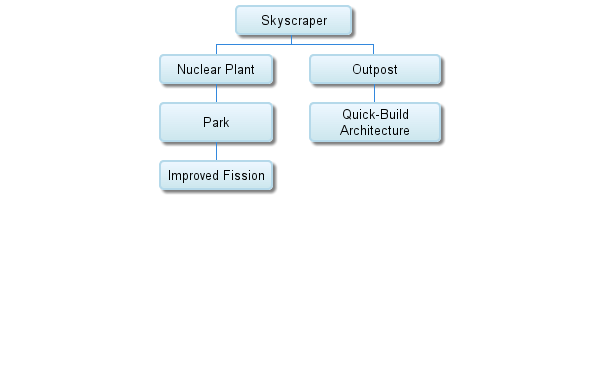 Skyscraper

Nuclear Plant

Park

Improved Fission

Outpost

Quick-Build Architecture